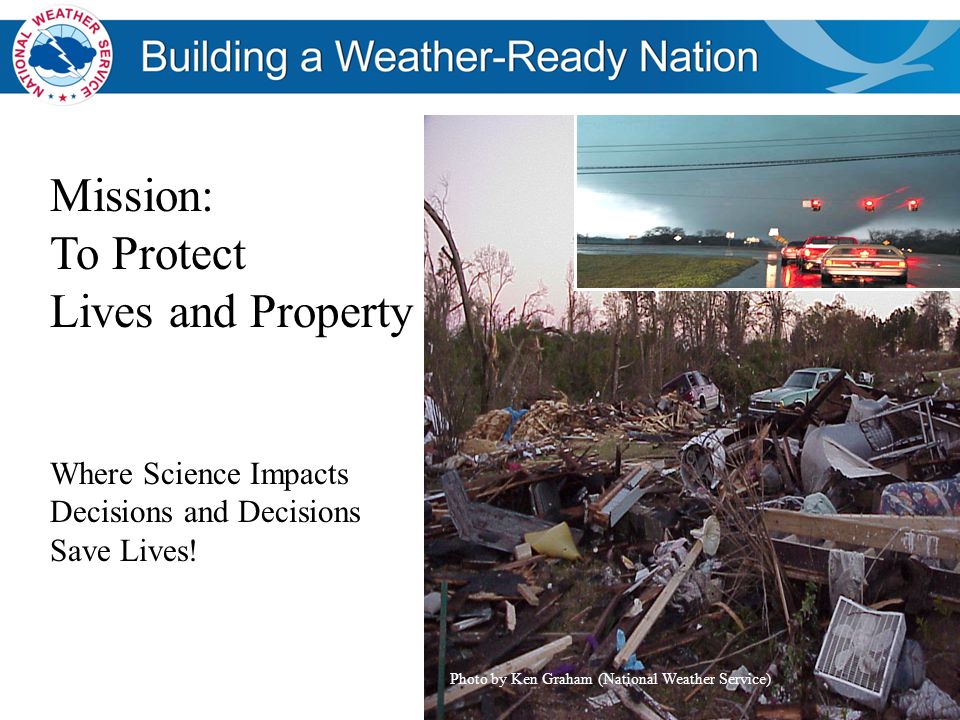 NATIONAL WEATHER SERVICE

Building a Weather-Ready Nation

Mission:
To Protect
Lives and Property

Where Science Impacts Decisions and Decisions Save Lives!

Photo by Ken Graham (National Weather Service)